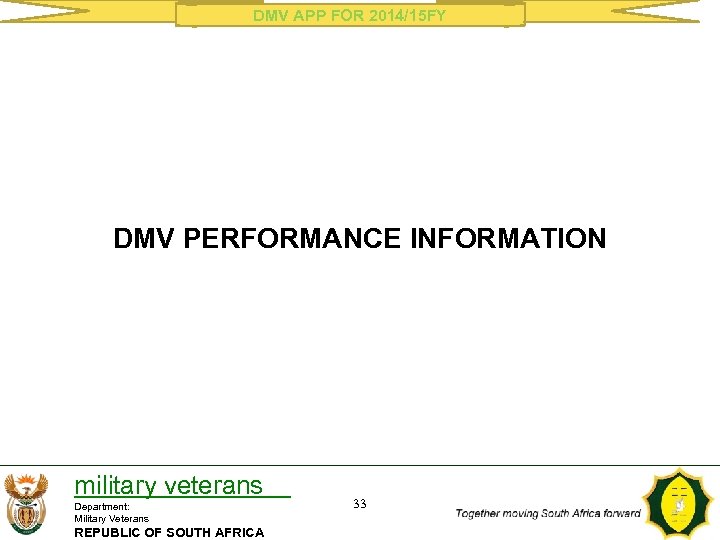 DMV APP FOR 2014/15FY

DMV PERFORMANCE INFORMATION

military veterans

Department:
Military Veterans
REPUBLIC OF SOUTH AFRICA

33

Together moving South Africa forward